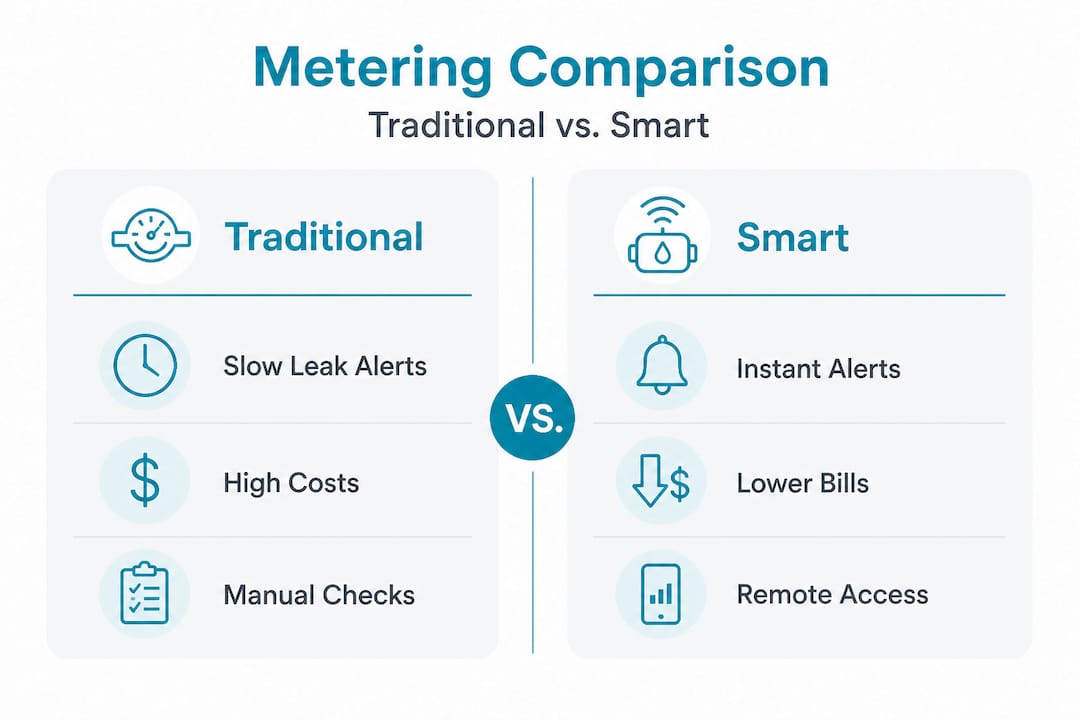 Metering Comparison

Traditional vs. Smart

Traditional

Slow Leak Alerts

High Costs

Manual Checks

VS.

Smart

Instant Alerts

Lower Bills

Remote Access